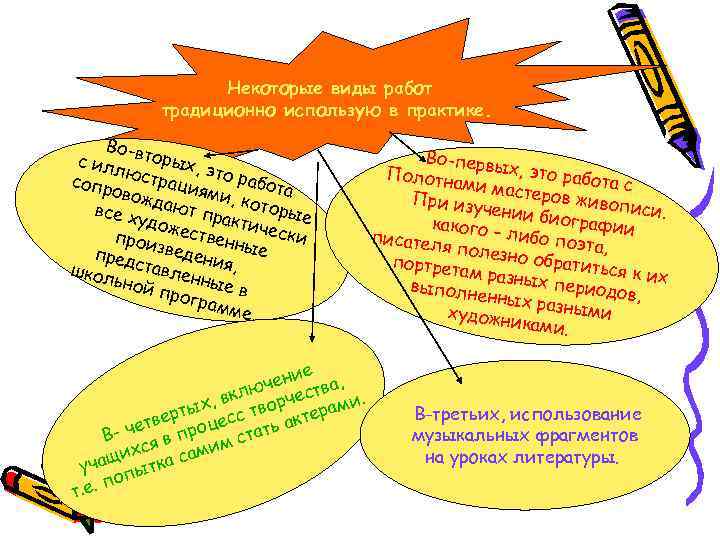 Некоторые виды работ традиционно использую в практике.

Во-вторых, это работа с иллюстрациями, которые сопровождают практически все художественные произведения, представленные в школьной программе.

Во-первых, это работа с Полотнами мастеров живописи. При изучении биографии какого – либо поэта, писателя полезно обратиться к их портретам разных периодов, выполненных разными художниками.

В- четвертых, включение учащихся в процесс творчества, т.е. попытка самим стать актерами.

В-третьих, использование музыкальных фрагментов на уроках литературы.